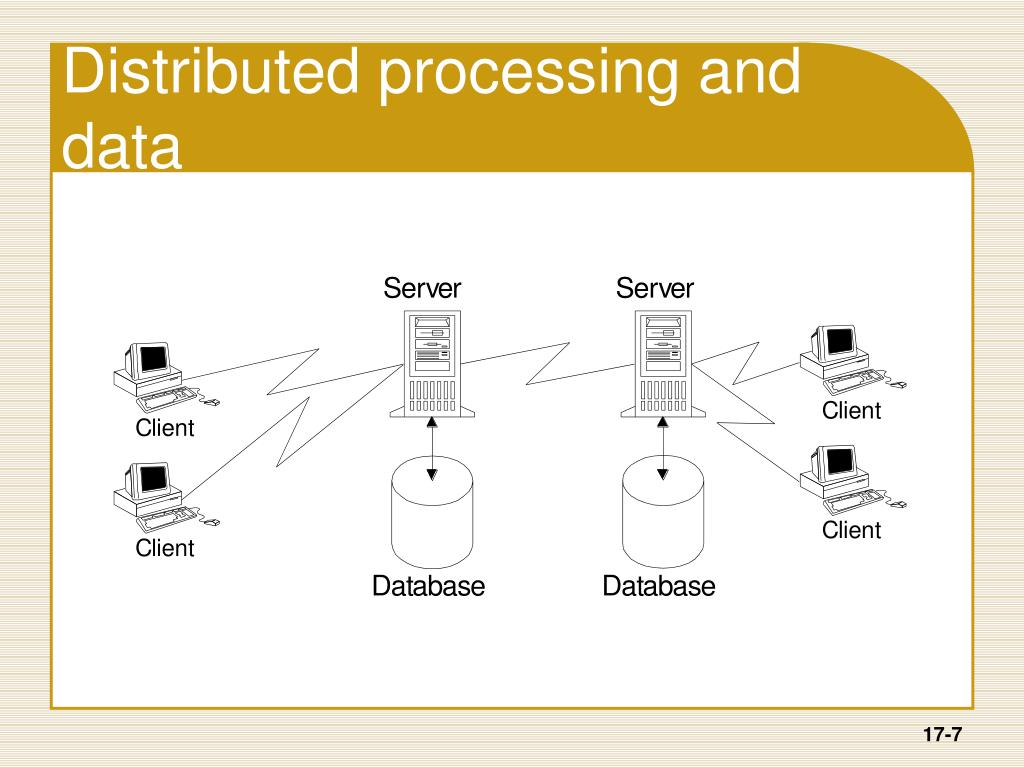 Distributed processing and data

Server
Server
Client
Client
Client
Client
Database
Database

17-7